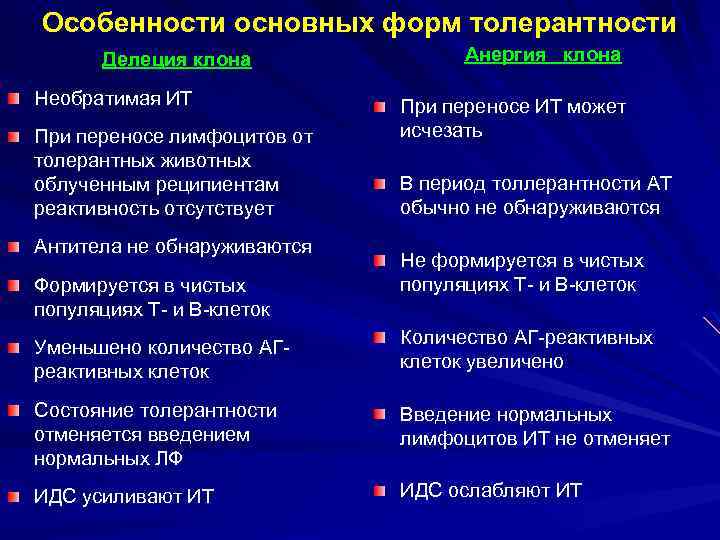 Особенности основных форм толерантности

Делеция клона

Необратимая ИТ

При переносе лимфоцитов от толерантных животных облученным реципиентам реактивность отсутствует

Антитела не обнаруживаются

Формируется в чистых популяциях Т- и В-клеток

Уменьшено количество АГ-реактивных клеток

Состояние толерантности отменяется введением нормальных ЛФ

ИДС усиливают ИТ

Анергия клона

При переносе ИТ может исчезать

В период толлерантности АТ обычно не обнаруживаются

Не формируется в чистых популяциях Т- и В-клеток

Количество АГ-реактивных клеток увеличено

Введение нормальных лимфоцитов ИТ не отменяет

ИДС ослабляют ИТ